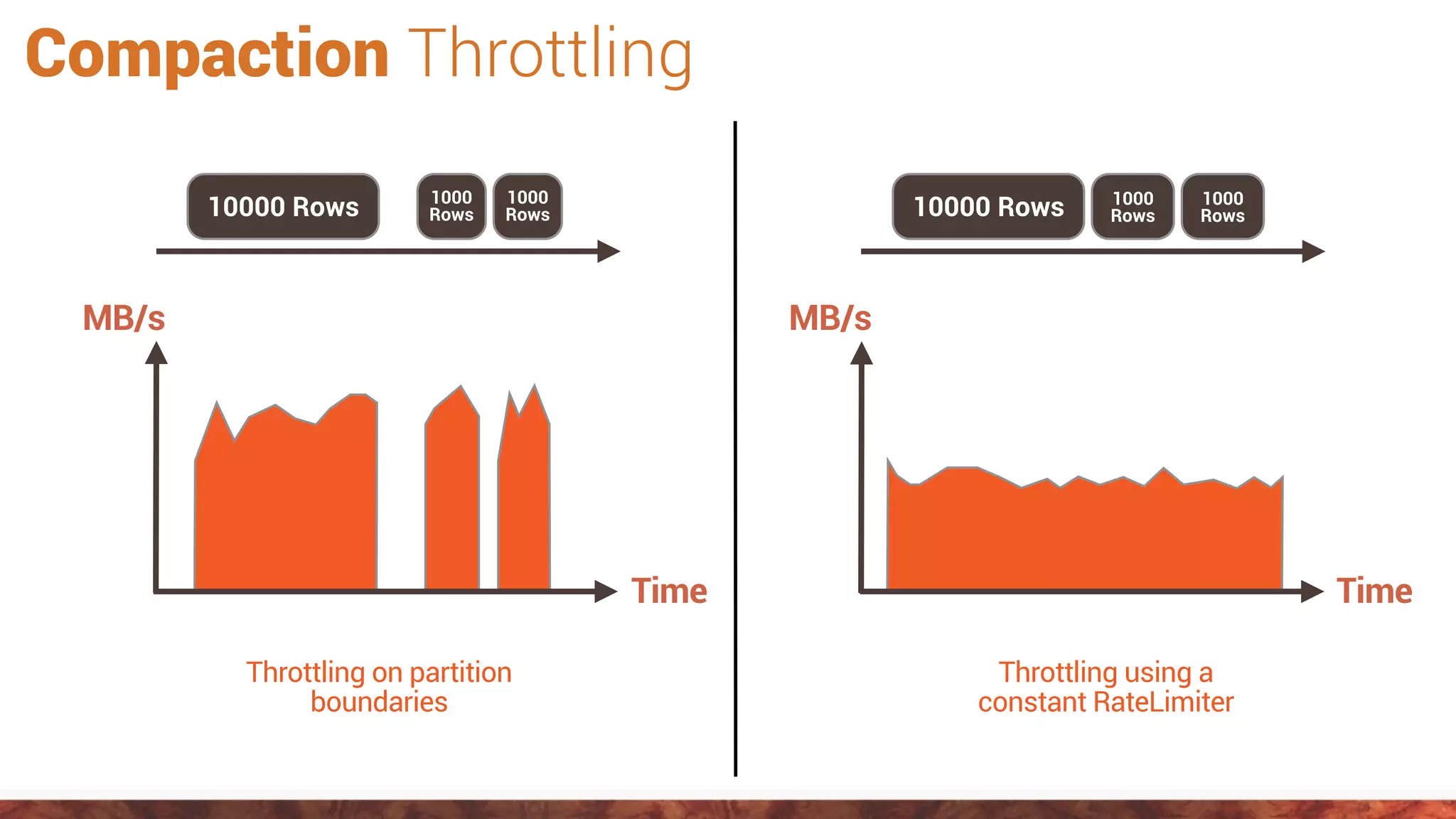 Compaction Throttling

10000 Rows

1000 Rows

1000 Rows

MB/s

Time

Throttling on partition boundaries

10000 Rows

1000 Rows

1000 Rows

MB/s

Time

Throttling using a constant RateLimiter